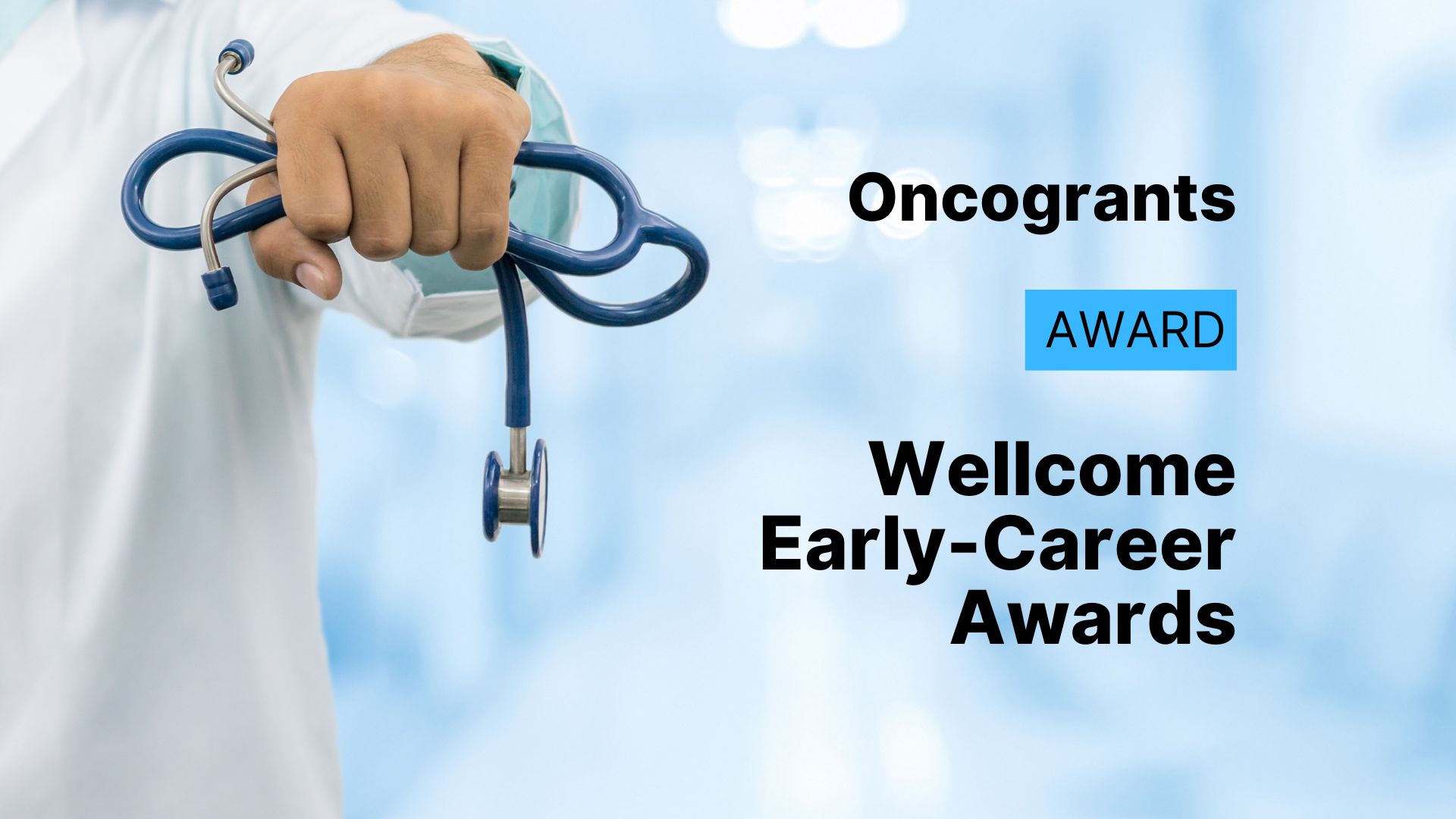 Oncogrants

AWARD

Wellcome Early-Career Awards